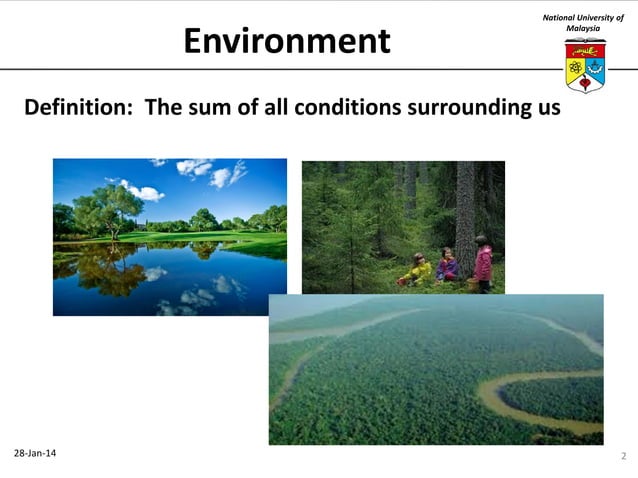 Environment

National University of Malaysia

Definition: The sum of all conditions surrounding us

28-Jan-14

2